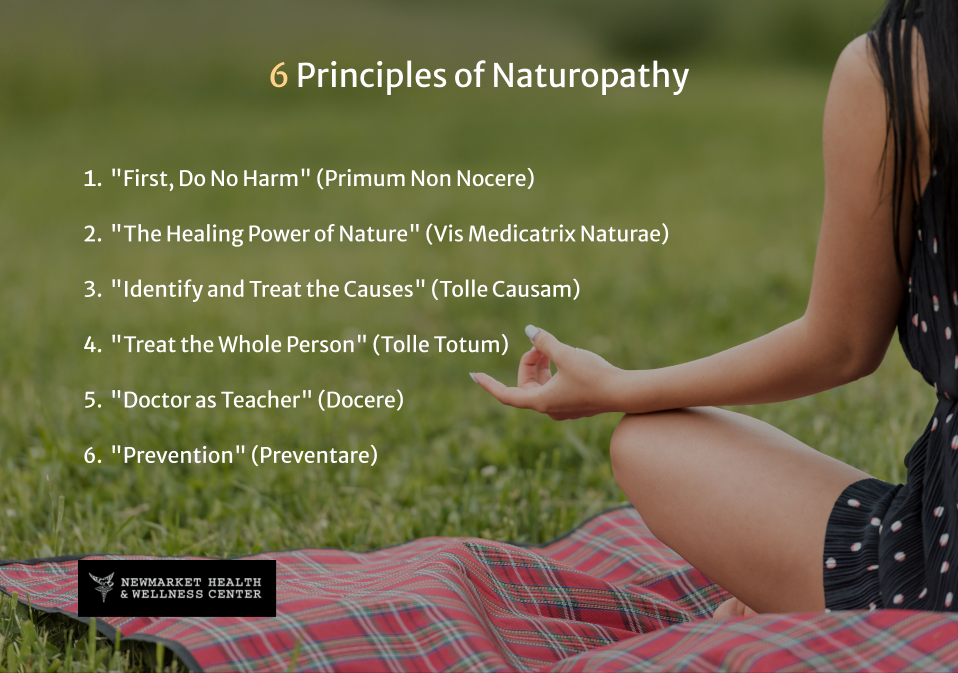 6 Principles of Naturopathy

1. "First, Do No Harm" (Primum Non Nocere)

2. "The Healing Power of Nature" (Vis Medicatrix Naturae)

3. "Identify and Treat the Causes" (Tolle Causam)

4. "Treat the Whole Person" (Tolle Totum)

5. "Doctor as Teacher" (Docere)

6. "Prevention" (Preventare)

NEWMARKET HEALTH & WELLNESS CENTER